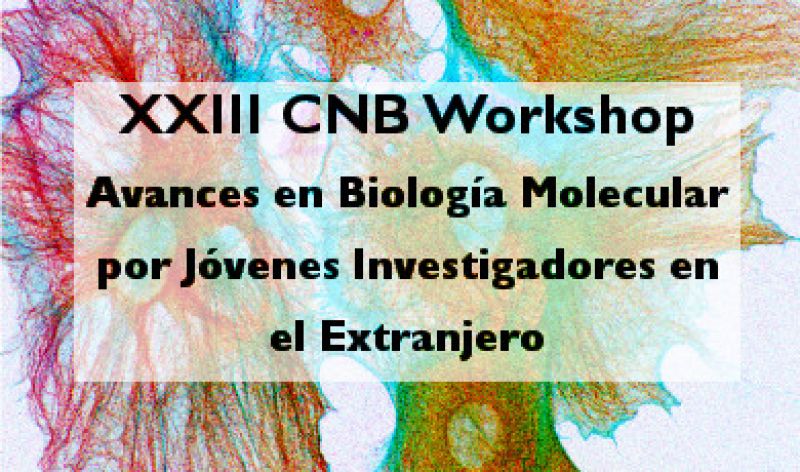 XXIII CNB Workshop
Avances en Biología Molecular por Jóvenes Investigadores en el Extranjero